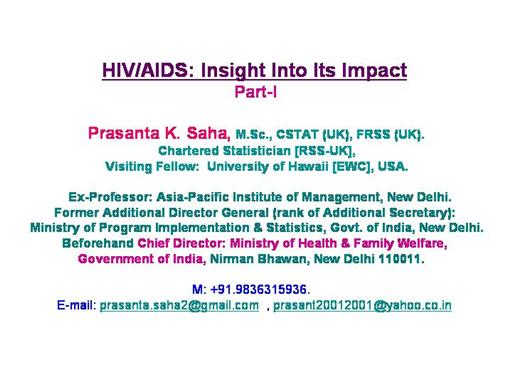 HIV/AIDS: Insight Into Its Impact
Part-I

Prasanta K. Saha, M.Sc., CSTAT (UK), FRSS (UK).
Chartered Statistician [RSS-UK],
Visiting Fellow: University of Hawaii [EWC], USA.

Ex-Professor: Asia-Pacific Institute of Management, New Delhi.
Former Additional Director General (rank of Additional Secretary):
Ministry of Program Implementation & Statistics, Govt. of India, New Delhi.
Beforehand Chief Director: Ministry of Health & Family Welfare, Government of India, Nirman Bhawan, New Delhi 110011.

M: +91.9836315936.
E-mail: prasanta.saha2@gmail.com , prasant20012001@yahoo.co.in